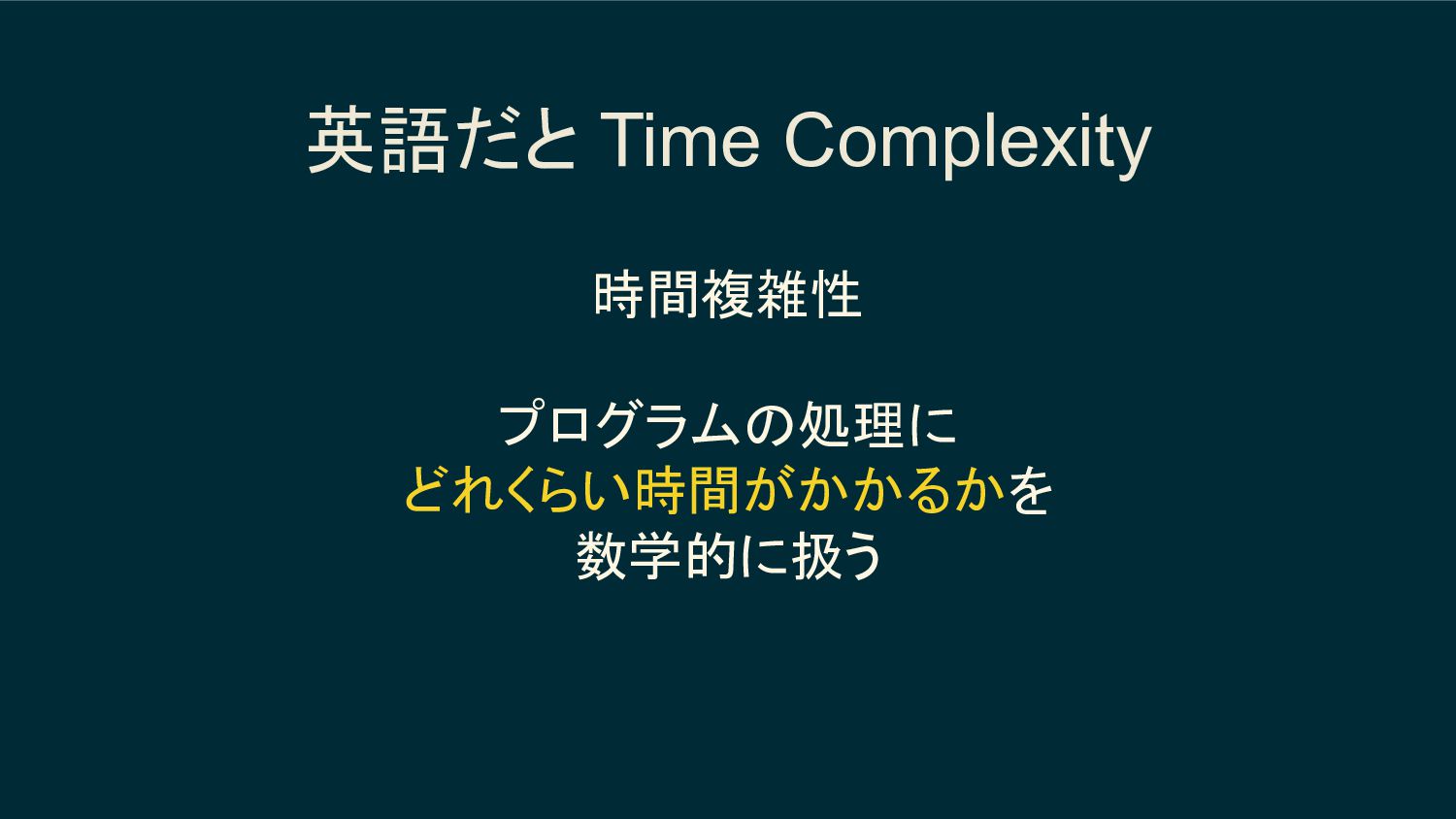 英語だと Time Complexity

時間複雑性

プログラムの処理に
どれくらい時間がかかるかを
数学的に扱う